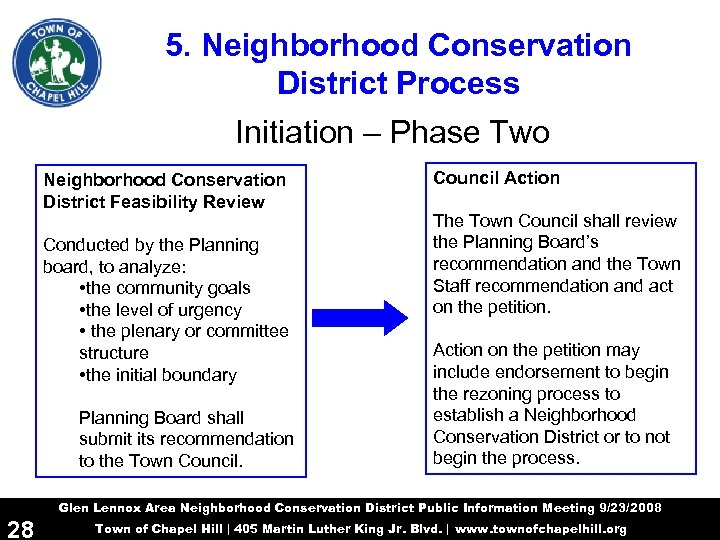 TOWN OF CHAPEL HILL

5. Neighborhood Conservation District Process

Initiation – Phase Two

Neighborhood Conservation District Feasibility Review

Conducted by the Planning board, to analyze:
•the community goals
•the level of urgency
• the plenary or committee structure
•the initial boundary

Planning Board shall submit its recommendation to the Town Council.

Council Action

The Town Council shall review the Planning Board's recommendation and the Town Staff recommendation and act on the petition.

Action on the petition may include endorsement to begin the rezoning process to establish a Neighborhood Conservation District or to not begin the process.

Glen Lennox Area Neighborhood Conservation District Public Information Meeting 9/23/2008

28 Town of Chapel Hill | 405 Martin Luther King Jr. Blvd. | www.townofchapelhill.org